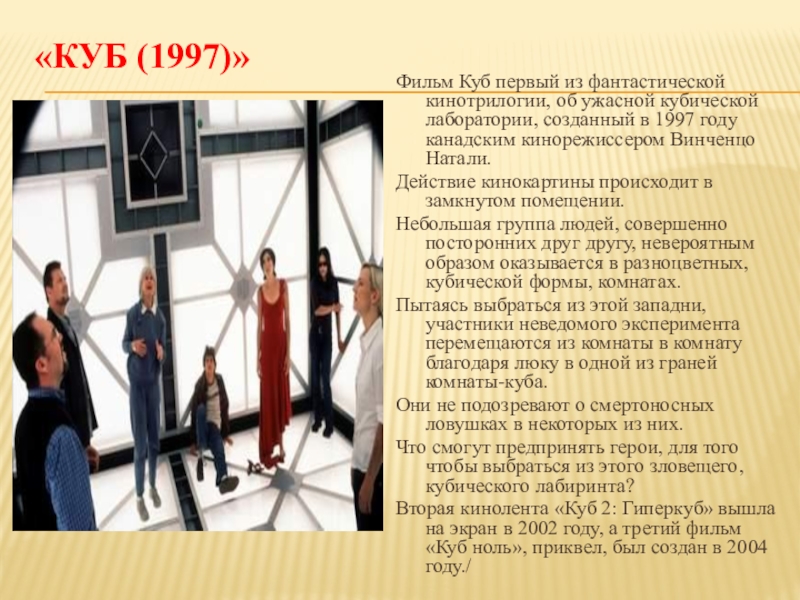 «КУБ (1997)»

Фильм Куб первый из фантастической кинотрилогии, об ужасной кубической лаборатории, созданный в 1997 году канадским кинорежиссером Винченцо Натали.

Действие кинокартины происходит в замкнутом помещении.

Небольшая группа людей, совершенно посторонних друг другу, невероятным образом оказывается в разноцветных, кубической формы, комнатах.

Пытаясь выбраться из этой западни, участники неведомого эксперимента перемещаются из комнаты в комнату благодаря люку в одной из граней комнаты-куба.

Они не подозревают о смертоносных ловушках в некоторых из них.

Что смогут предпринять герои, для того чтобы выбраться из этого зловещего, кубического лабиринта?

Вторая кинолента «Куб 2: Гиперкуб» вышла на экран в 2002 году, а третий фильм «Куб ноль», приквел, был создан в 2004 году./